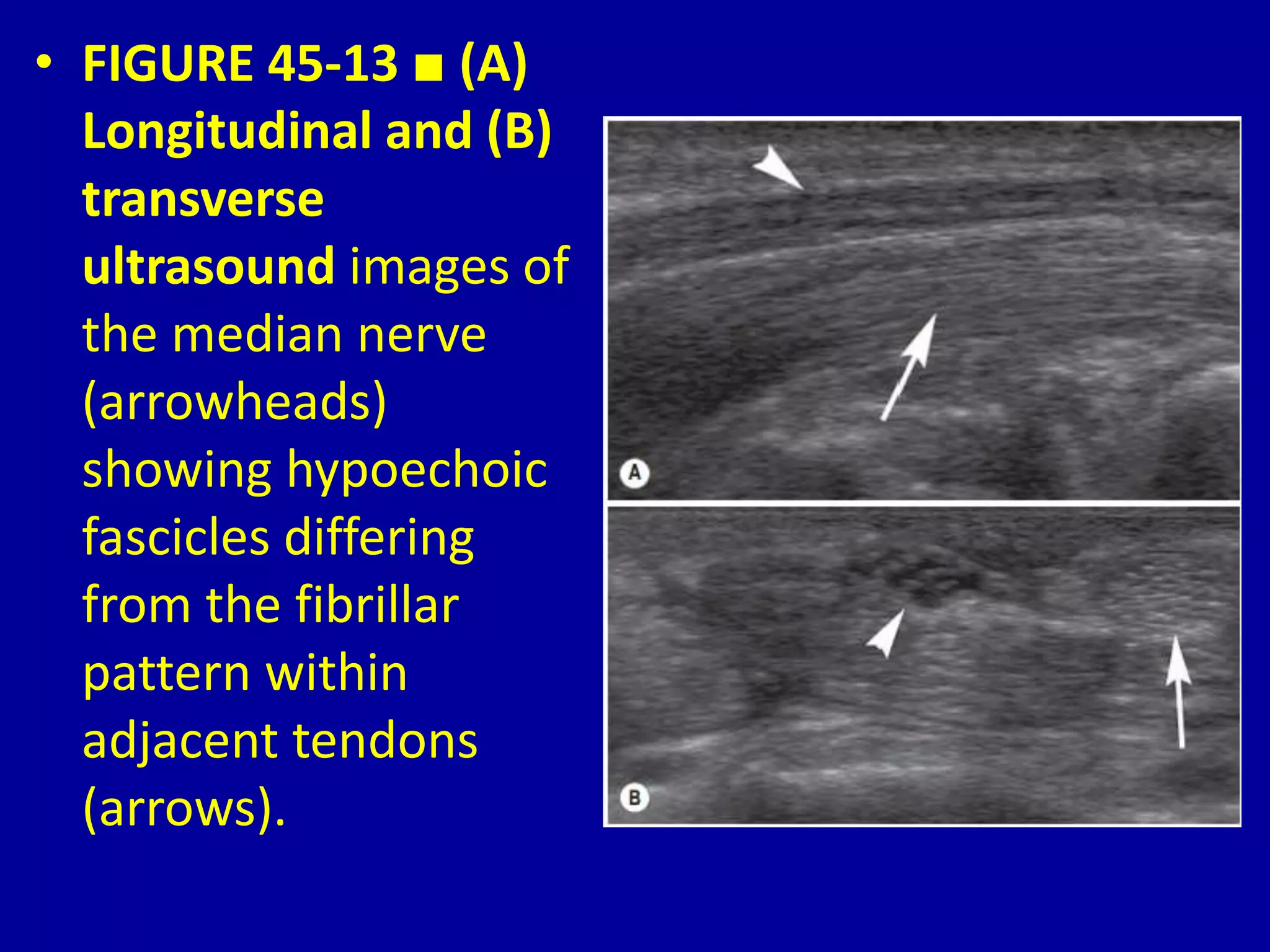 • FIGURE 45-13 ■ (A) Longitudinal and (B) transverse ultrasound images of the median nerve (arrowheads) showing hypoechoic fascicles differing from the fibrillar pattern within adjacent tendons (arrows).

A

B